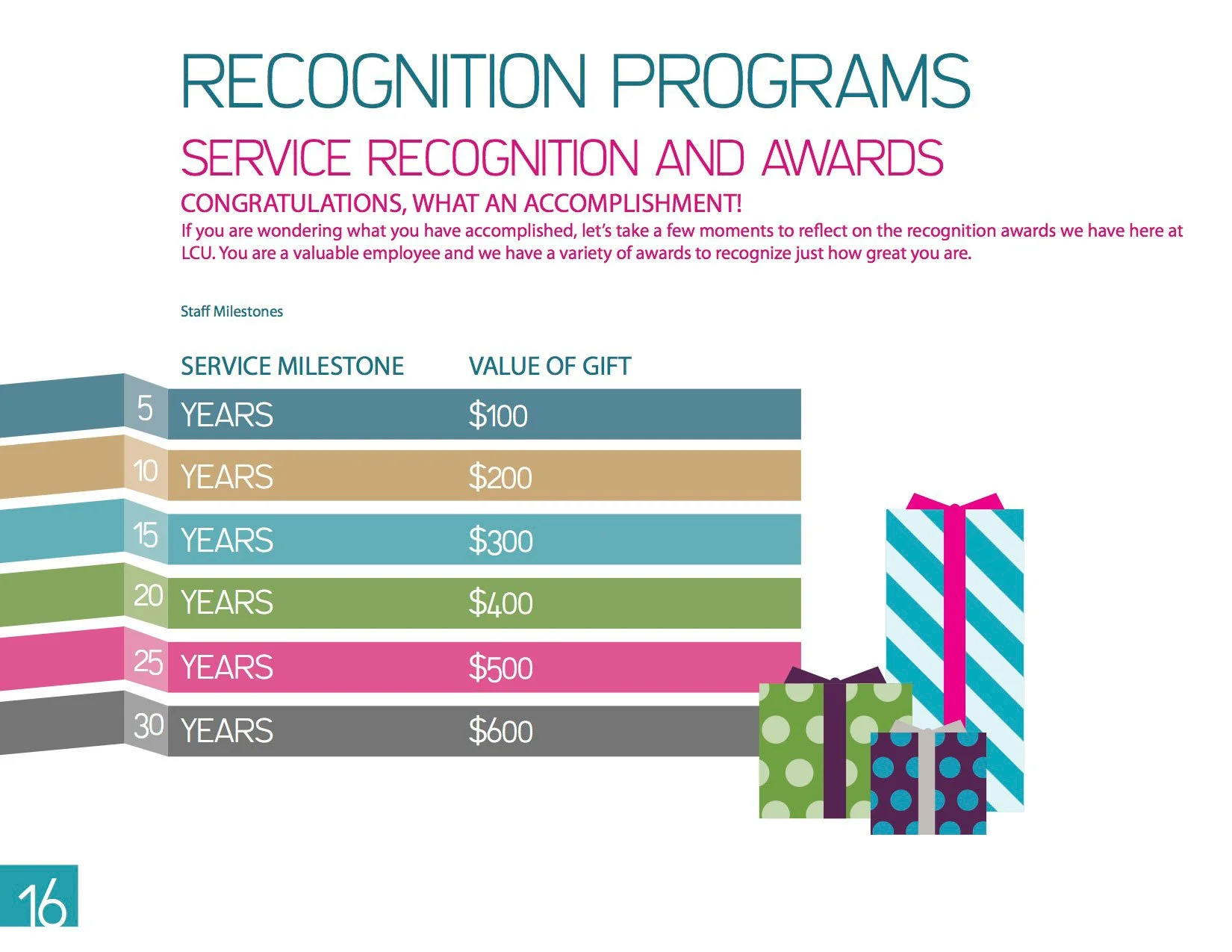 RECOGNITION PROGRAMS

SERVICE RECOGNITION AND AWARDS

CONGRATULATIONS, WHAT AN ACCOMPLISHMENT!

If you are wondering what you have accomplished, let's take a few moments to reflect on the recognition awards we have here at LCU. You are a valuable employee and we have a variety of awards to recognize just how great you are.

Staff Milestones

| SERVICE MILESTONE | VALUE OF GIFT |
|---|---|
| 5 YEARS | \$100 |
| 10 YEARS | \$200 |
| 15 YEARS | \$300 |
| 20 YEARS | \$400 |
| 25 YEARS | \$500 |
| 30 YEARS | \$600 |

16